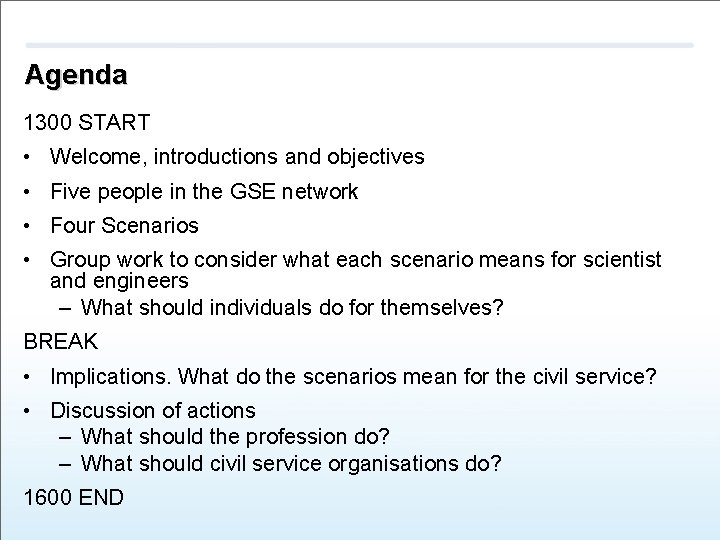 Agenda

1300 START

• Welcome, introductions and objectives
• Five people in the GSE network
• Four Scenarios
• Group work to consider what each scenario means for scientist and engineers
  – What should individuals do for themselves?

BREAK

• Implications. What do the scenarios mean for the civil service?
• Discussion of actions
  – What should the profession do?
  – What should civil service organisations do?

1600 END